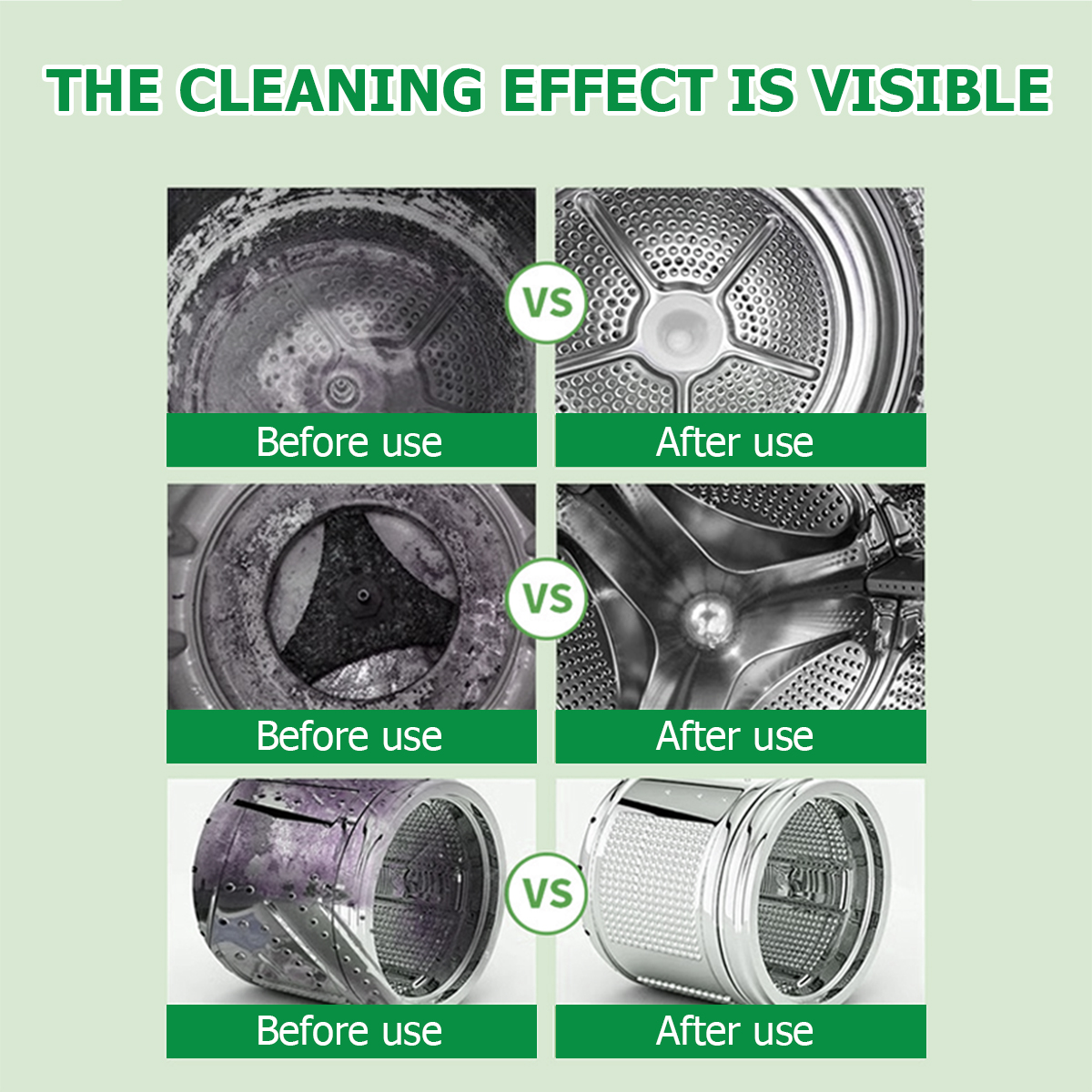 THE CLEANING EFFECT IS VISIBLE

Before use

VS

After use

Before use

VS

After use

Before use

VS

After use